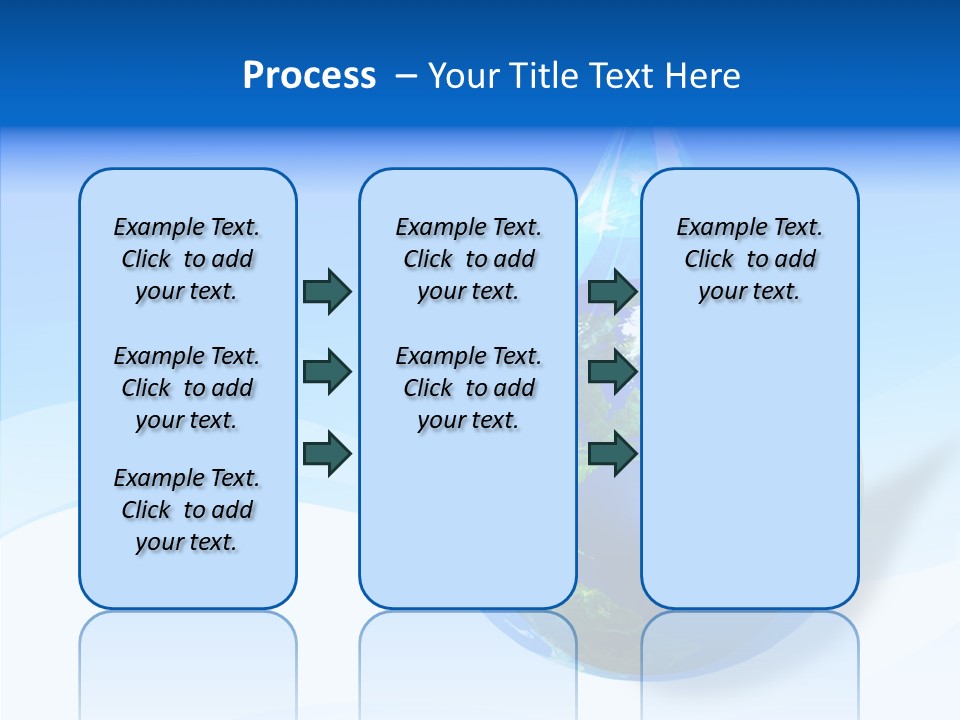 Process – Your Title Text Here

Example Text. Click to add your text.

Example Text. Click to add your text.

Example Text. Click to add your text.

Example Text. Click to add your text.

Example Text. Click to add your text.

Example Text. Click to add your text.